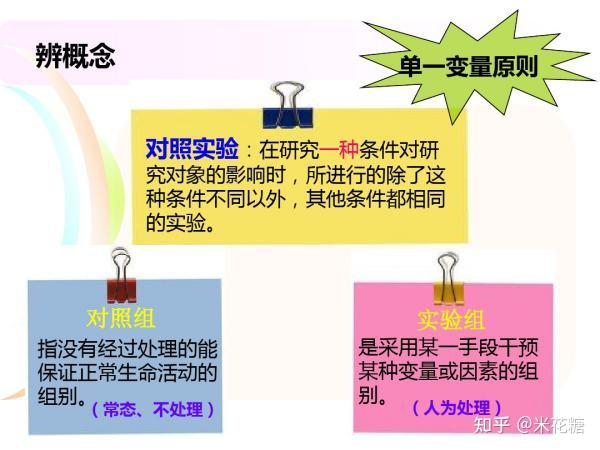 辨概念

单一变量原则

对照实验：在研究一种条件对研究对象的影响时，所进行的除了这种条件不同以外，其他条件都相同的实验。

对照组

指没有经过处理的能保证正常生命活动的组别。（常态、不处理）

实验组

是采用某一手段干预某种变量或因素的组别。（人为处理）

知乎 @米花糖